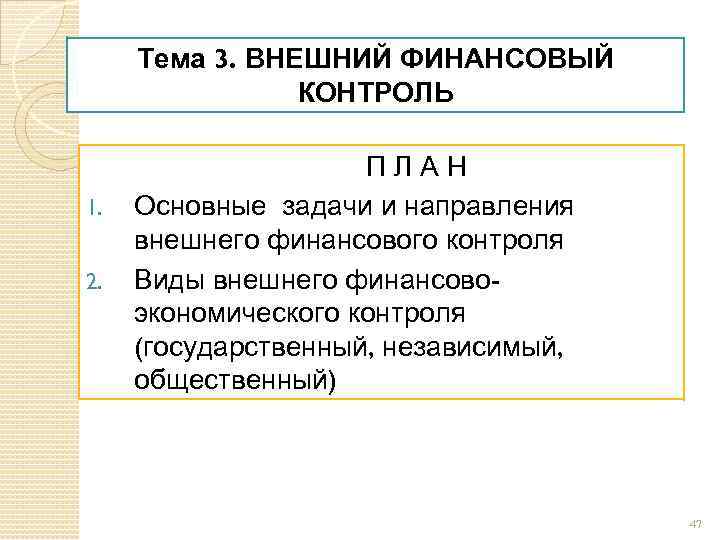 Тема 3. ВНЕШНИЙ ФИНАНСОВЫЙ КОНТРОЛЬ

П Л А Н

1. Основные задачи и направления внешнего финансового контроля
2. Виды внешнего финансово-экономического контроля (государственный, независимый, общественный)

47